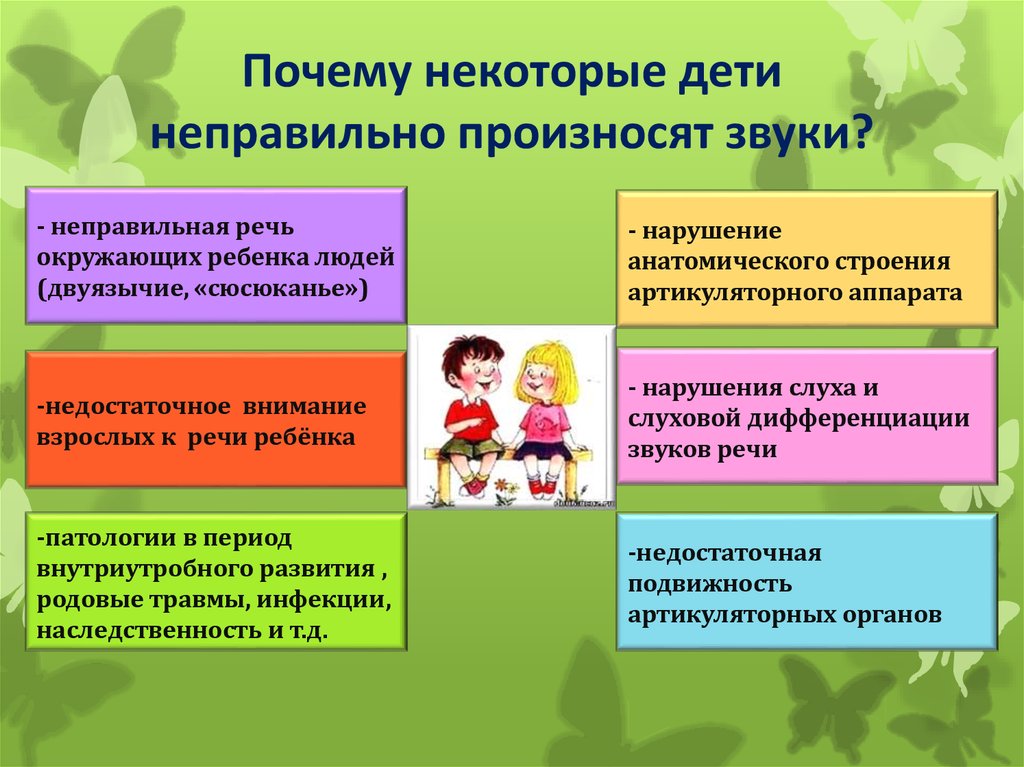 Почему некоторые дети неправильно произносят звуки?

- неправильная речь окружающих ребенка людей (двуязычие, «сюсюканье»)

-недостаточное внимание взрослых к речи ребёнка

-патологии в период внутриутробного развития , родовые травмы, инфекции, наследственность и т.д.

- нарушение анатомического строения артикуляторного аппарата

- нарушения слуха и слуховой дифференциации звуков речи

-недостаточная подвижность артикуляторных органов